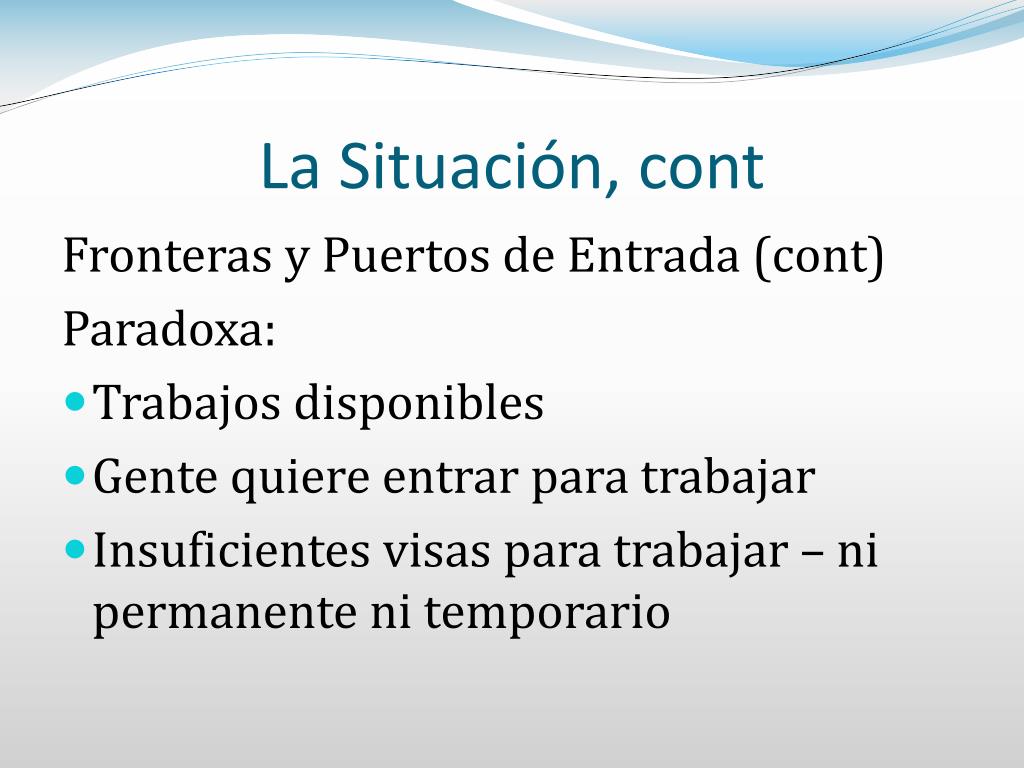 La Situación, cont

Fronteras y Puertos de Entrada (cont)

Paradoxa:

- Trabajos disponibles
- Gente quiere entrar para trabajar
- Insuficientes visas para trabajar – ni permanente ni temporario